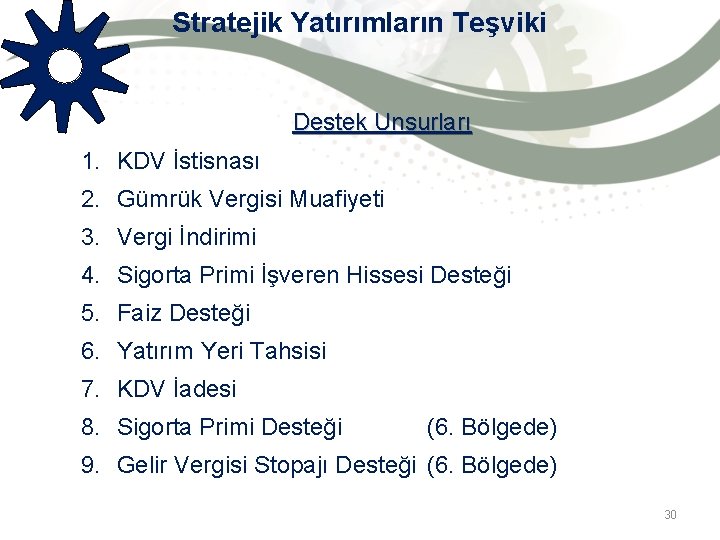 Stratejik Yatırımların Teşviki

Destek Unsurları

1. KDV İstisnası
2. Gümrük Vergisi Muafiyeti
3. Vergi İndirimi
4. Sigorta Primi İşveren Hissesi Desteği
5. Faiz Desteği
6. Yatırım Yeri Tahsisi
7. KDV İadesi
8. Sigorta Primi Desteği (6. Bölgede)
9. Gelir Vergisi Stopajı Desteği (6. Bölgede)

30